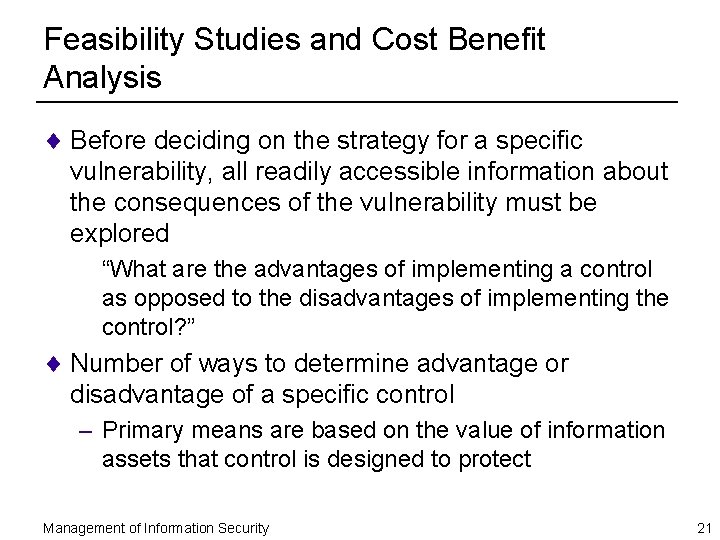 Feasibility Studies and Cost Benefit Analysis

♦ Before deciding on the strategy for a specific vulnerability, all readily accessible information about the consequences of the vulnerability must be explored

“What are the advantages of implementing a control as opposed to the disadvantages of implementing the control?”

♦ Number of ways to determine advantage or disadvantage of a specific control

– Primary means are based on the value of information assets that control is designed to protect

Management of Information Security

21